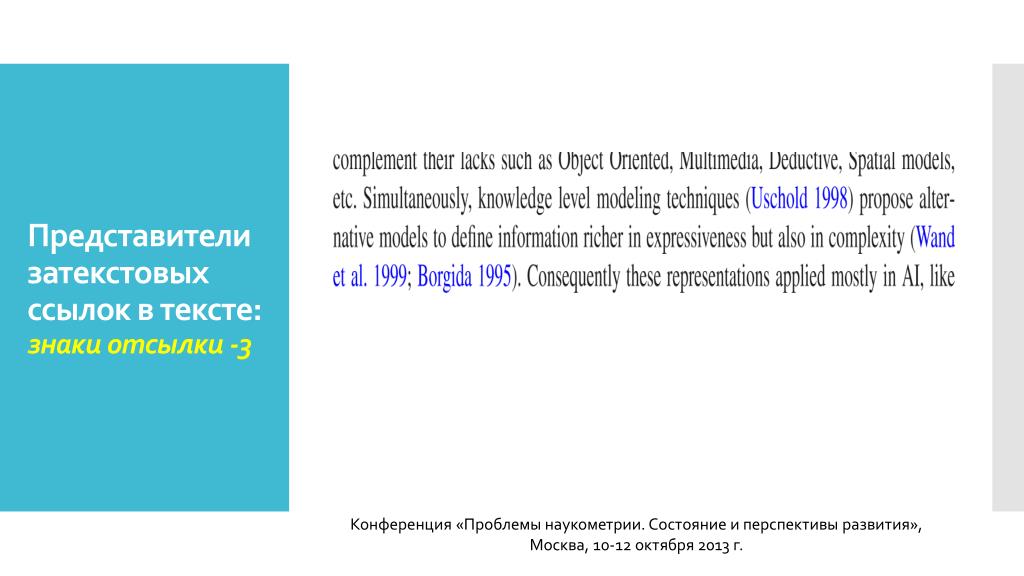 Представители затекстовых ссылок в тексте: знаки отсылки -3

complement their lacks such as Object Oriented, Multimedia, Deductive, Spatial models, etc. Simultaneously, knowledge level modeling techniques (Uschold 1998) propose alternative models to define information richer in expressiveness but also in complexity (Wand et al. 1999; Borgida 1995). Consequently these representations applied mostly in AI, like

Конференция «Проблемы наукометрии. Состояние и перспективы развития», Москва, 10-12 октября 2013 г.